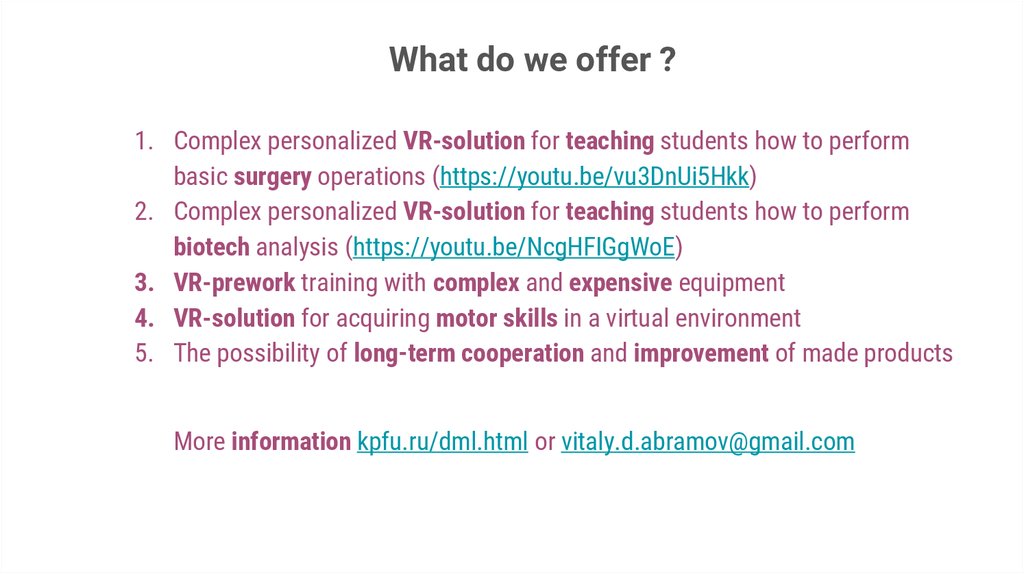 What do we offer ?

1. Complex personalized VR-solution for teaching students how to perform basic surgery operations (https://youtu.be/vu3DnUi5Hkk)
2. Complex personalized VR-solution for teaching students how to perform biotech analysis (https://youtu.be/NcgHFIGgWoE)
3. VR-prework training with complex and expensive equipment
4. VR-solution for acquiring motor skills in a virtual environment
5. The possibility of long-term cooperation and improvement of made products

More information kpfu.ru/dml.html or vitaly.d.abramov@gmail.com